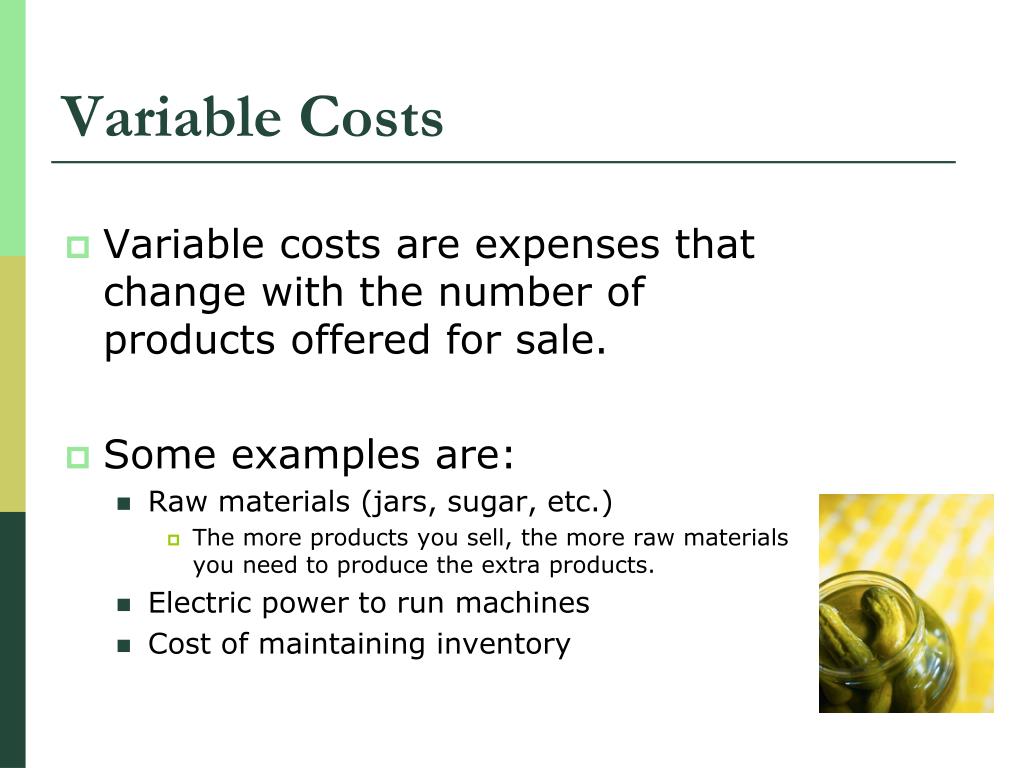 Variable Costs

Variable costs are expenses that change with the number of products offered for sale.

Some examples are:

Raw materials (jars, sugar, etc.)

The more products you sell, the more raw materials you need to produce the extra products.

Electric power to run machines

Cost of maintaining inventory